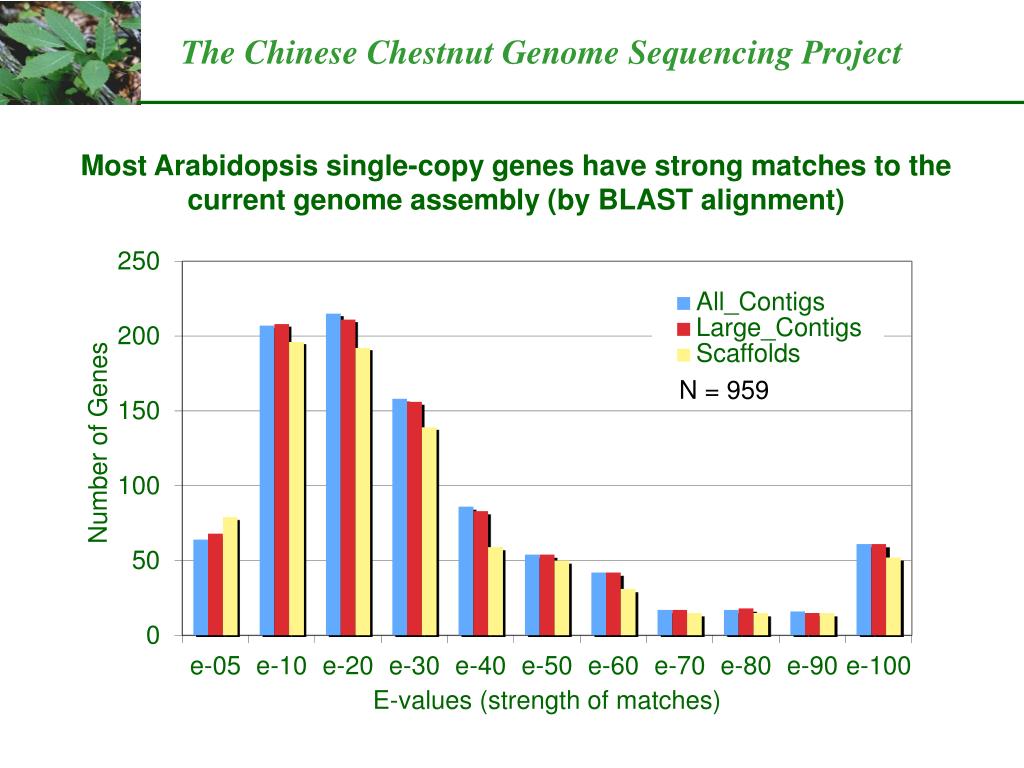 The Chinese Chestnut Genome Sequencing Project

Most Arabidopsis single-copy genes have strong matches to the current genome assembly (by BLAST alignment)

250
200
150
100
50
0

Number of Genes

All_Contigs
Large_Contigs
Scaffolds

N = 959

e-05 e-10 e-20 e-30 e-40 e-50 e-60 e-70 e-80 e-90 e-100

E-values (strength of matches)